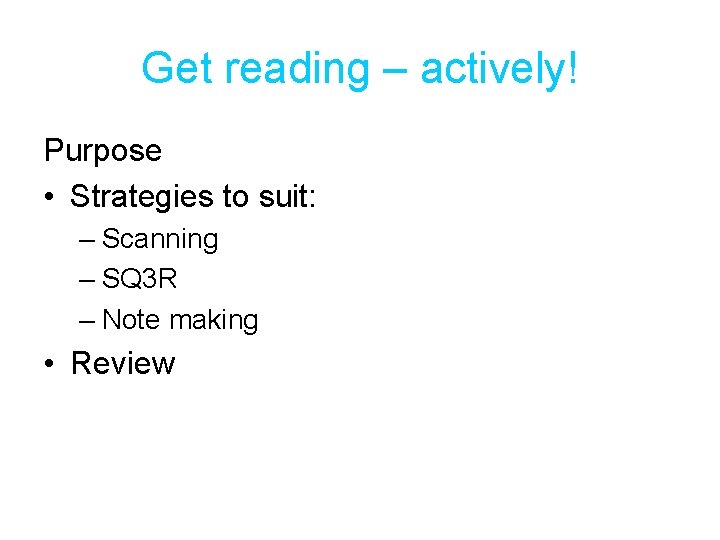 Get reading – actively!

Purpose

• Strategies to suit:
– Scanning
– SQ3R
– Note making
• Review